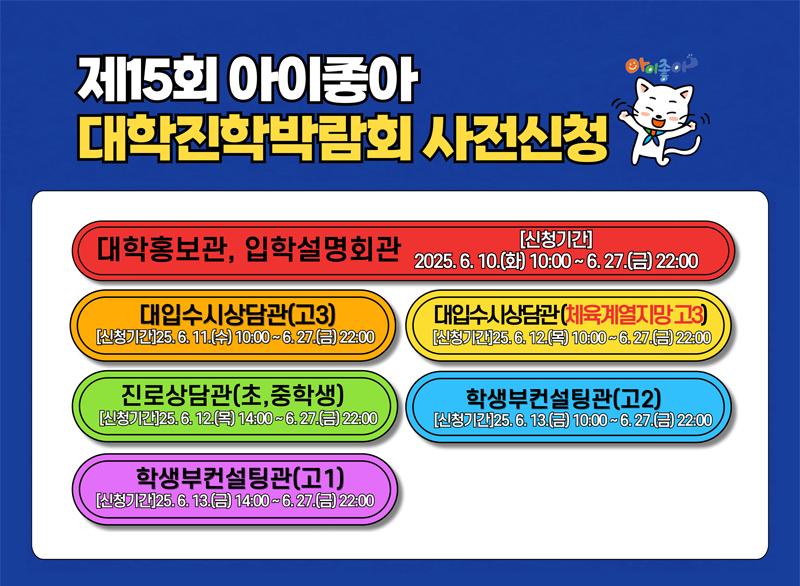 제15회 아이좋아
대학진학박람회 사전신청

아이좋아

대학홍보관, 입학설명회관
[신청기간]
2025. 6. 10.(화) 10:00 ~ 6. 27.(금) 22:00

대입수시상담관(고3)
[신청기간]25. 6. 11.(수) 10:00 ~ 6. 27.(금) 22:00

대입수시상담관(체육계열지망 고3)
[신청기간]25. 6. 12.(목) 10:00 ~ 6. 27.(금) 22:00

진로상담관(초,중학생)
[신청기간]25. 6. 12.(목) 14:00 ~ 6. 27.(금) 22:00

학생부컨설팅관(고2)
[신청기간]25. 6. 13.(금) 10:00 ~ 6. 27.(금) 22:00

학생부컨설팅관(고1)
[신청기간]25. 6. 13.(금) 14:00 ~ 6. 27.(금) 22:00